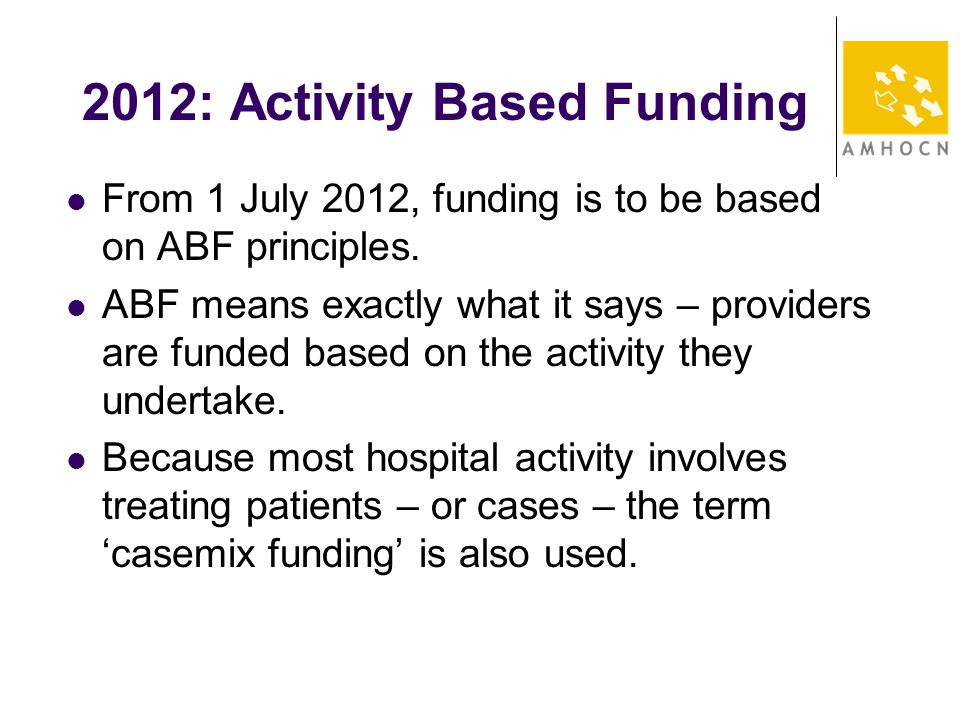 2012: Activity Based Funding

AMHOCN

- From 1 July 2012, funding is to be based on ABF principles.
- ABF means exactly what it says – providers are funded based on the activity they undertake.
- Because most hospital activity involves treating patients – or cases – the term ‘casemix funding’ is also used.